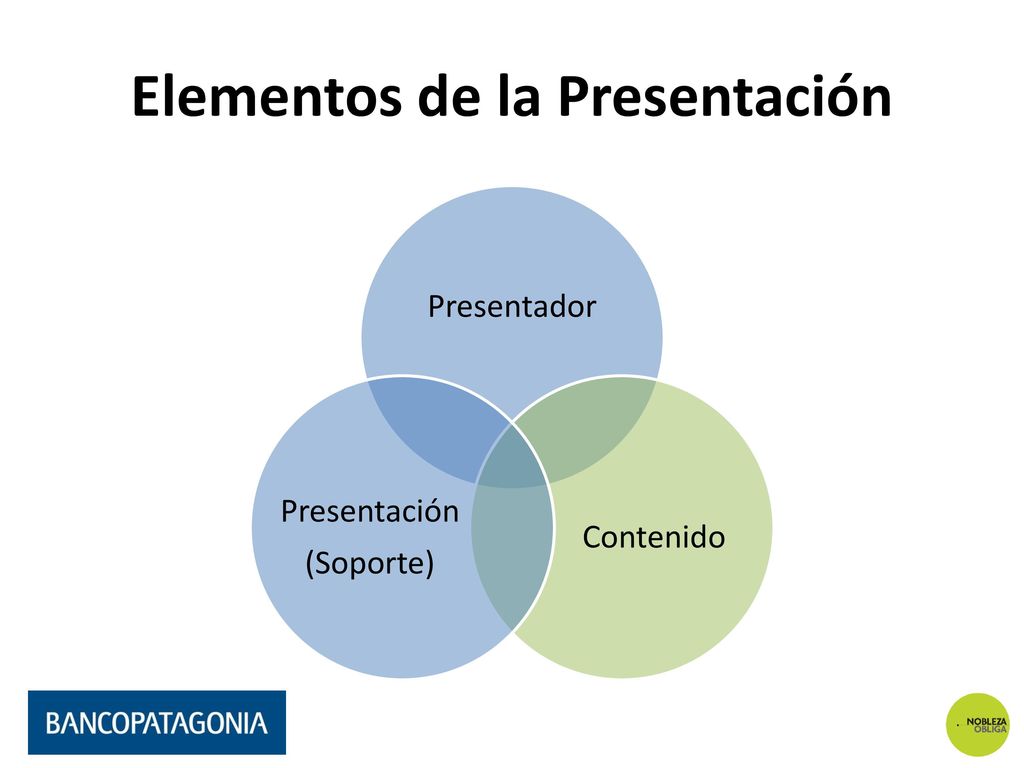 Elementos de la Presentación

Presentador

Presentación
(Soporte)

Contenido

BANCOPATAGONIA

NOBLEZA OBLIGA